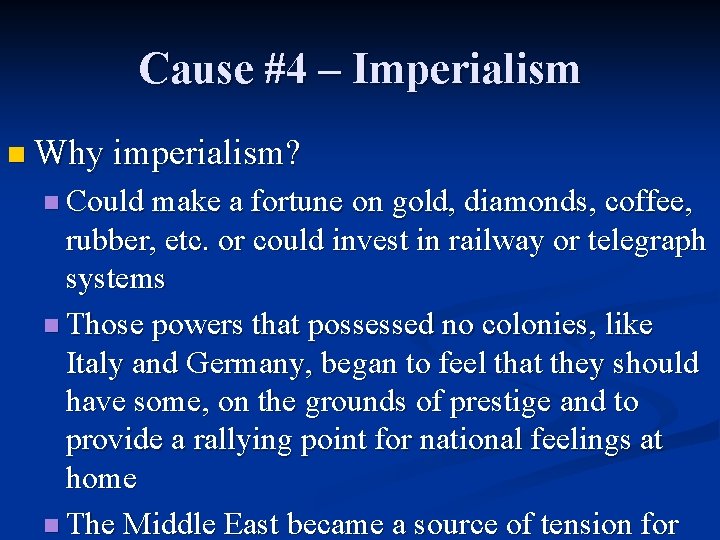 Cause #4 – Imperialism

Why imperialism?

Could make a fortune on gold, diamonds, coffee, rubber, etc. or could invest in railway or telegraph systems

Those powers that possessed no colonies, like Italy and Germany, began to feel that they should have some, on the grounds of prestige and to provide a rallying point for national feelings at home

The Middle East became a source of tension for